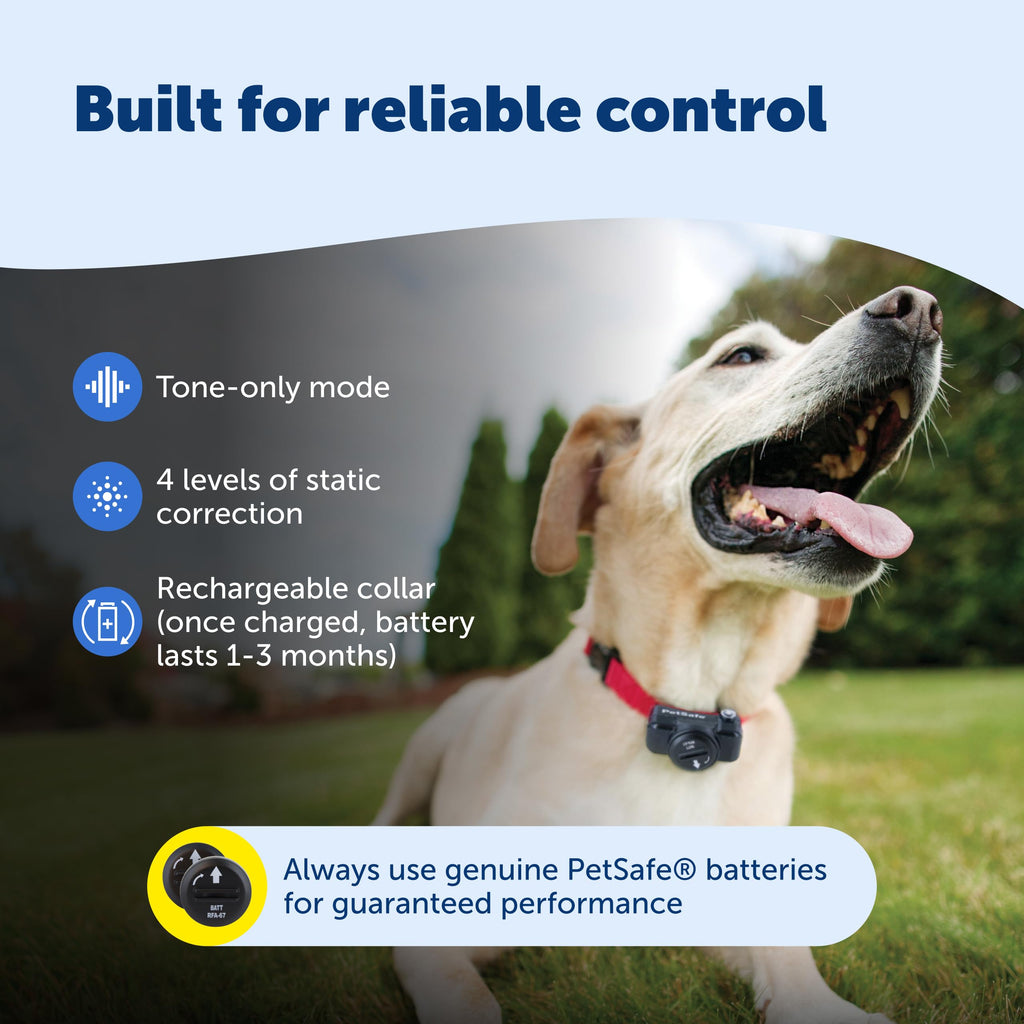 Built for reliable control

Tone-only mode

4 levels of static correction

Rechargeable collar (once charged, battery lasts 1-3 months)

PetSafe

BATT RFA-67

Always use genuine PetSafe® batteries for guaranteed performance